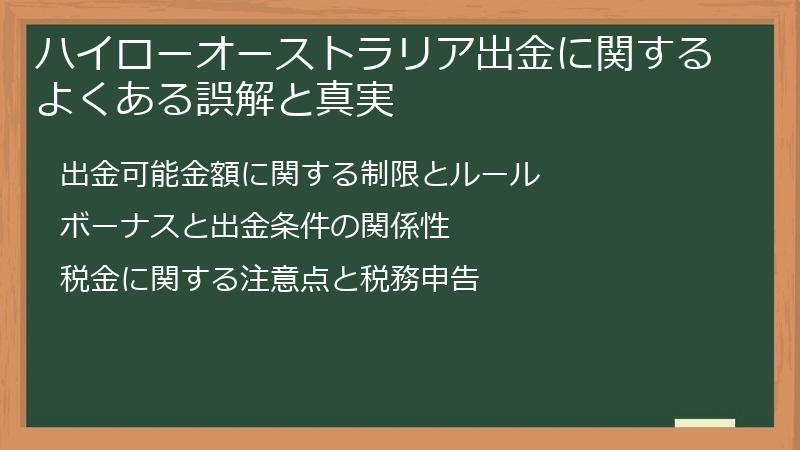 ハイローオーストラリア出金に関するよくある誤解と真実

出金可能金額に関する制限とルール

ボーナスと出金条件の関係性

税金に関する注意点と税務申告